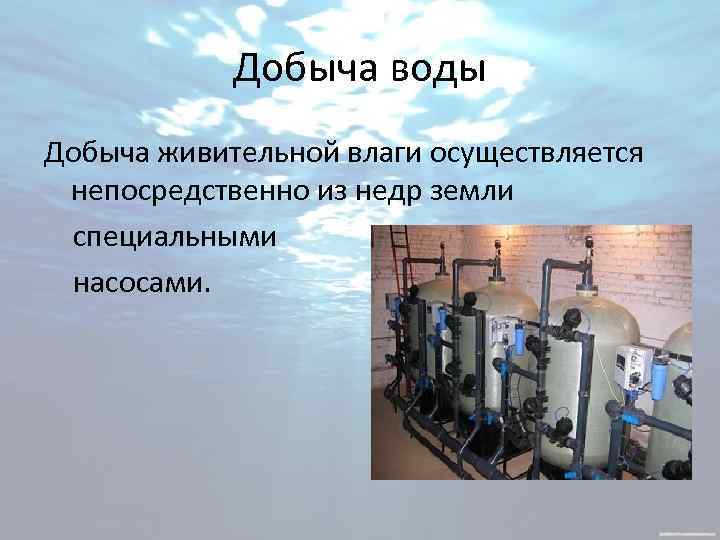 Добыча воды

Добыча живительной влаги осуществляется непосредственно из недр земли специальными насосами.